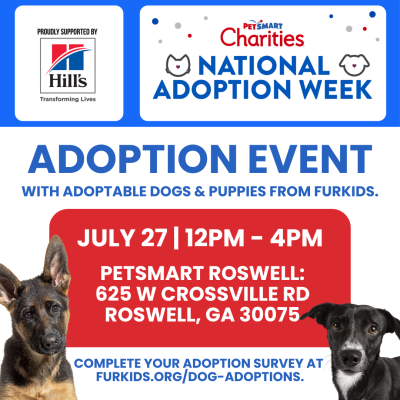 PROUDLY SUPPORTED BY

Hill's

Transforming Lives

PETSMART Charities

NATIONAL ADOPTION WEEK

ADOPTION EVENT

WITH ADOPTABLE DOGS & PUPPIES FROM FURKIDS.

JULY 27 | 12PM - 4PM

PETSMART ROSWELL: 625 W CROSSVILLE RD ROSWELL, GA 30075

COMPLETE YOUR ADOPTION SURVEY AT FURKIDS.ORG/DOG-ADOPTIONS.